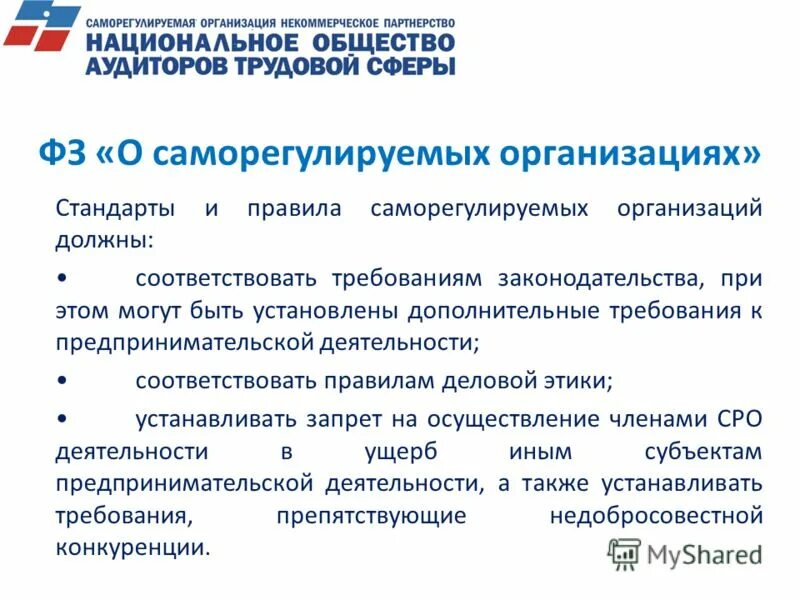 САМОРЕГУЛИРУЕМАЯ ОРГАНИЗАЦИЯ НЕКОММЕРЧЕСКОЕ ПАРТНЕРСТВО
НАЦИОНАЛЬНОЕ ОБЩЕСТВО
АУДИТОРОВ ТРУДОВОЙ СФЕРЫ

ФЗ «О саморегулируемых организациях»

Стандарты и правила саморегулируемых организаций должны:

• соответствовать требованиям законодательства, при этом могут быть установлены дополнительные требования к предпринимательской деятельности;

• соответствовать правилам деловой этики;

• устанавливать запрет на осуществление членами СРО деятельности в ущерб иным субъектам предпринимательской деятельности, а также устанавливать требования, препятствующие недобросовестной конкуренции.

MyShared